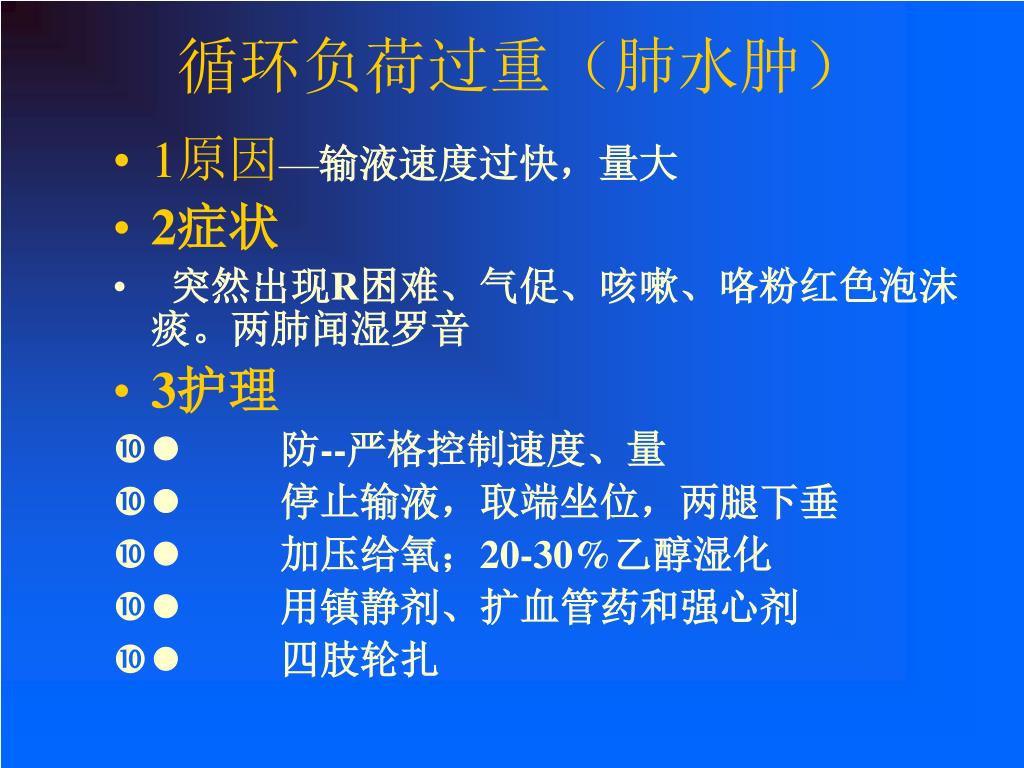 循环负荷过重（肺水肿）

• 1原因—输液速度过快，量大

• 2症状

• 突然出现R困难、气促、咳嗽、咯粉红色泡沫痰。两肺闻湿罗音

• 3护理

⑩● 防--严格控制速度、量

⑩● 停止输液，取端坐位，两腿下垂

⑩● 加压给氧；20-30％乙醇湿化

⑩● 用镇静剂、扩血管药和强心剂

⑩● 四肢轮扎